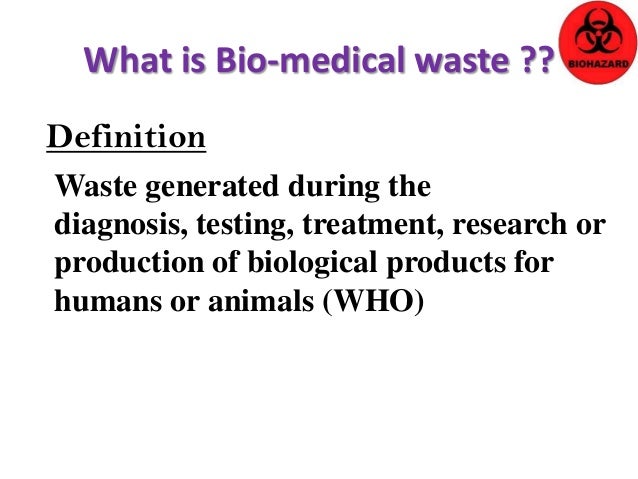 What is Bio-medical waste ??

BIOHAZARD

Definition

Waste generated during the diagnosis, testing, treatment, research or production of biological products for humans or animals (WHO)